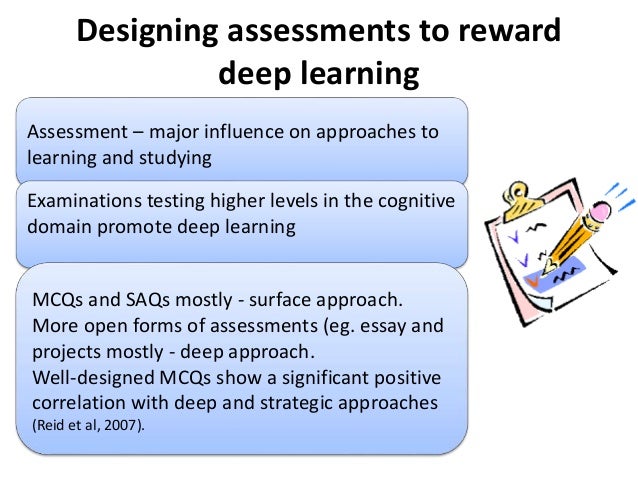 Designing assessments to reward deep learning

Assessment – major influence on approaches to learning and studying

Examinations testing higher levels in the cognitive domain promote deep learning

MCQs and SAQs mostly - surface approach.
More open forms of assessments (eg. essay and projects mostly - deep approach.
Well-designed MCQs show a significant positive correlation with deep and strategic approaches (Reid et al, 2007).